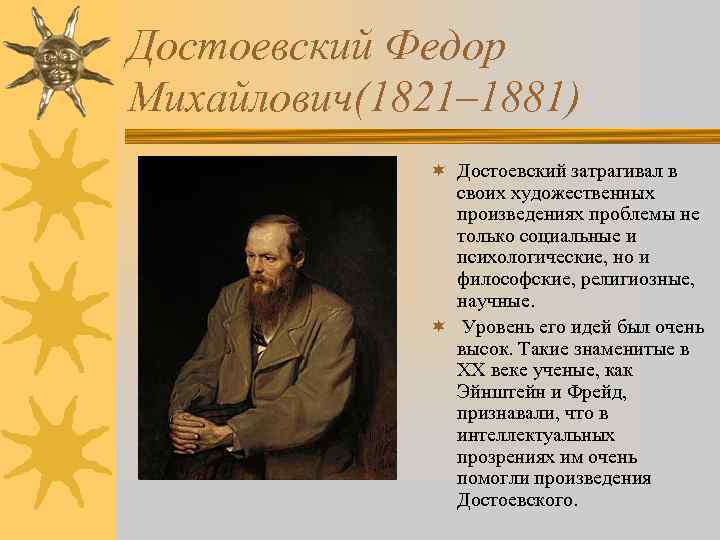 Достоевский Федор Михайлович(1821–1881)

Достоевский затрагивал в своих художественных произведениях проблемы не только социальные и психологические, но и философские, религиозные, научные.

Уровень его идей был очень высок. Такие знаменитые в XX веке ученые, как Эйнштейн и Фрейд, признавали, что в интеллектуальных прозрениях им очень помогли произведения Достоевского.